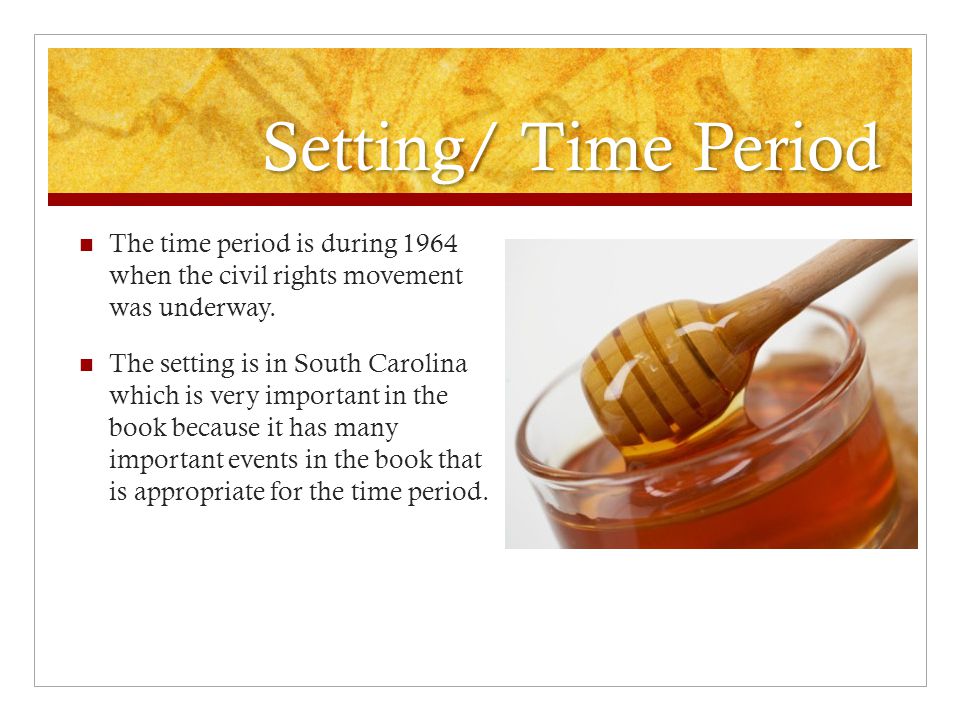 Setting/ Time Period

■ The time period is during 1964 when the civil rights movement was underway.

■ The setting is in South Carolina which is very important in the book because it has many important events in the book that is appropriate for the time period.